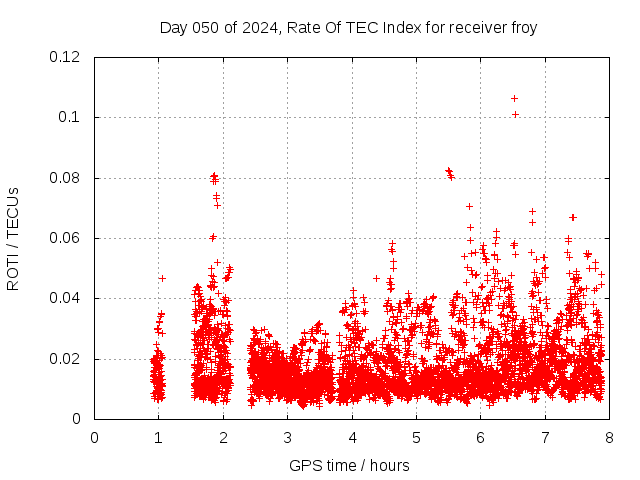 Day 050 of 2024, Rate Of TEC Index for receiver froy

ROTI / TECUs

0.12
0.1
0.08
0.06
0.04
0.02
0

0 1 2 3 4 5 6 7 8

GPS time / hours